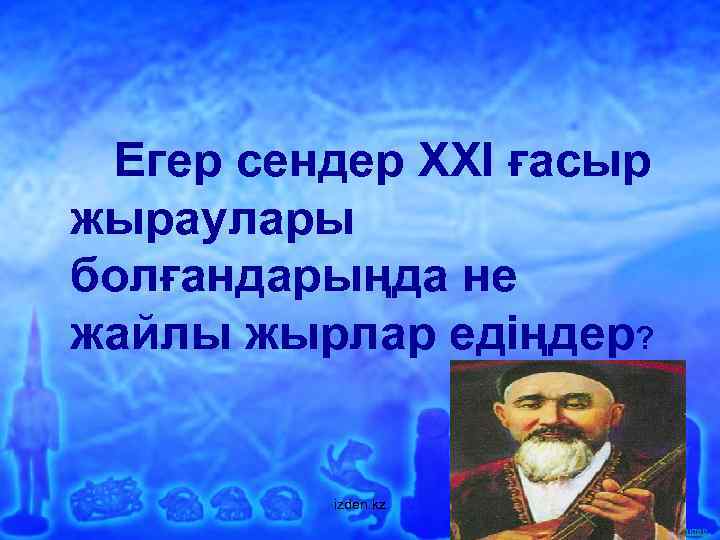 Егер сендер XXI ғасыр жыраулары болғандарыңда не жайлы жырлар едіңдер?

izden.kz